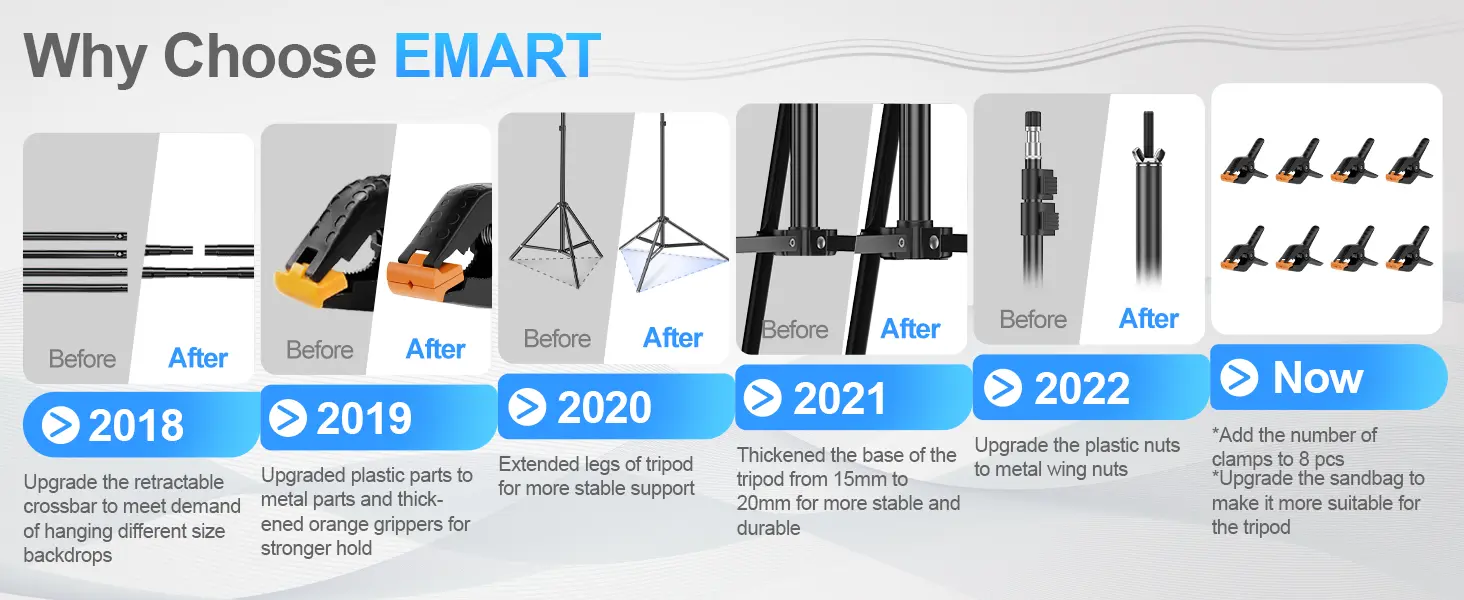 Why Choose EMART

Before After

2018

Upgrade the retractable crossbar to meet demand of hanging different size backdrops

Before After

2019

Upgraded plastic parts to metal parts and thickened orange grippers for stronger hold

Before After

2020

Extended legs of tripod for more stable support

Before After

2021

Thickened the base of the tripod from 15mm to 20mm for more stable and durable

Before After

2022

Upgrade the plastic nuts to metal wing nuts

Now

*Add the number of clamps to 8 pcs
*Upgrade the sandbag to make it more suitable for the tripod